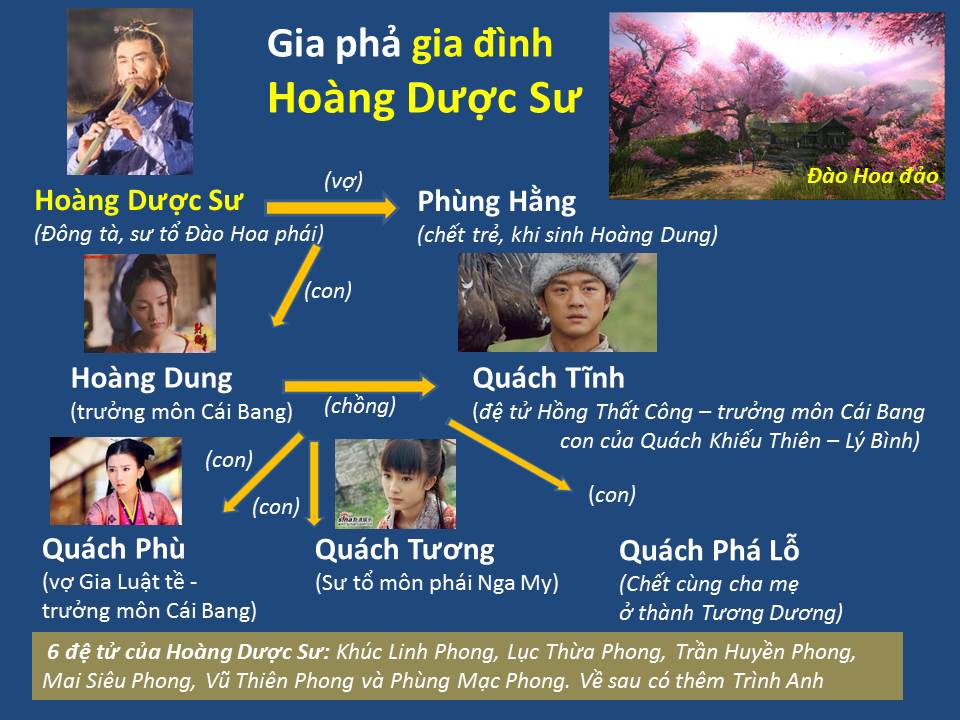 Gia phả gia đình
Hoàng Dược Sư

Đào Hoa đảo

Hoàng Dược Sư
(Đông tà, sư tổ Đào Hoa phái)

(vợ)

Phùng Hằng
(chết trẻ, khi sinh Hoàng Dung)

(con)

Hoàng Dung
(trưởng môn Cái Bang)

(chồng)

Quách Tĩnh
(đệ tử Hồng Thất Công – trưởng môn Cái Bang con của Quách Khiếu Thiên – Lý Bình)

(con)

(con)

(con)

Quách Phù
(vợ Gia Luật tề - trưởng môn Cái Bang)

Quách Tương
(Sư tổ môn phái Nga My)

Quách Phá Lỗ
(Chết cùng cha mẹ ở thành Tương Dương)

6 đệ tử của Hoàng Dược Sư: Khúc Linh Phong, Lục Thừa Phong, Trần Huyền Phong, Mai Siêu Phong, Vũ Thiên Phong và Phùng Mạc Phong. Về sau có thêm Trình Anh